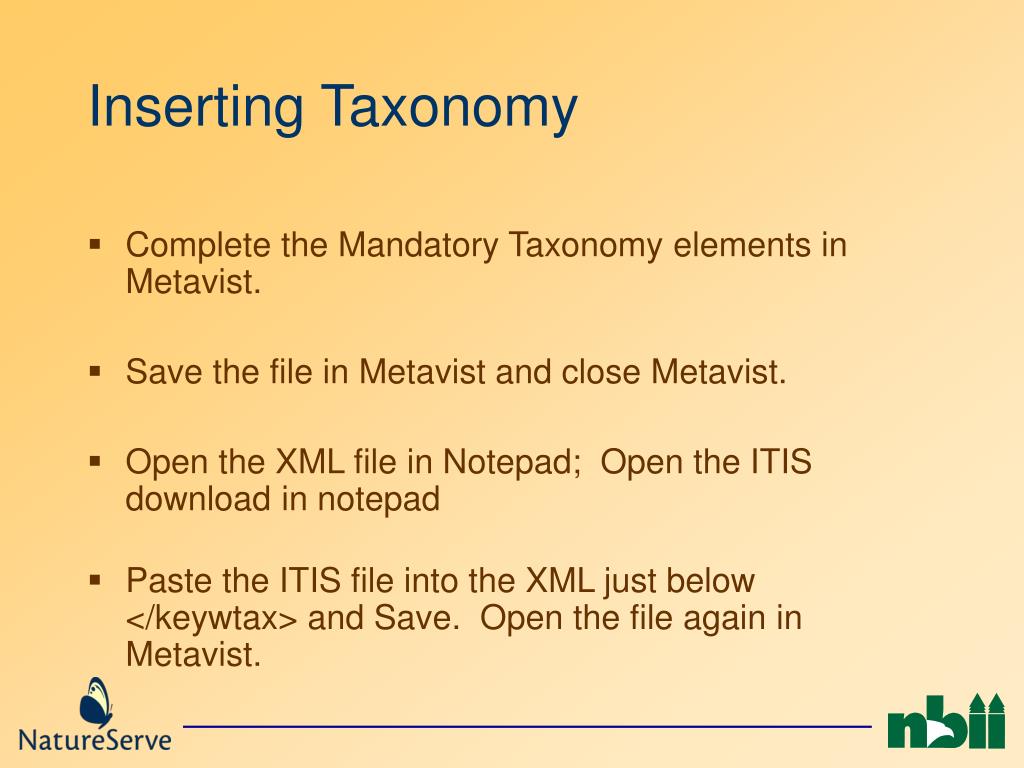 Inserting Taxonomy

▪ Complete the Mandatory Taxonomy elements in Metavist.

▪ Save the file in Metavist and close Metavist.

▪ Open the XML file in Notepad;  Open the ITIS download in notepad

▪ Paste the ITIS file into the XML just below </keywtax> and Save.  Open the file again in Metavist.

NatureServe

nbii